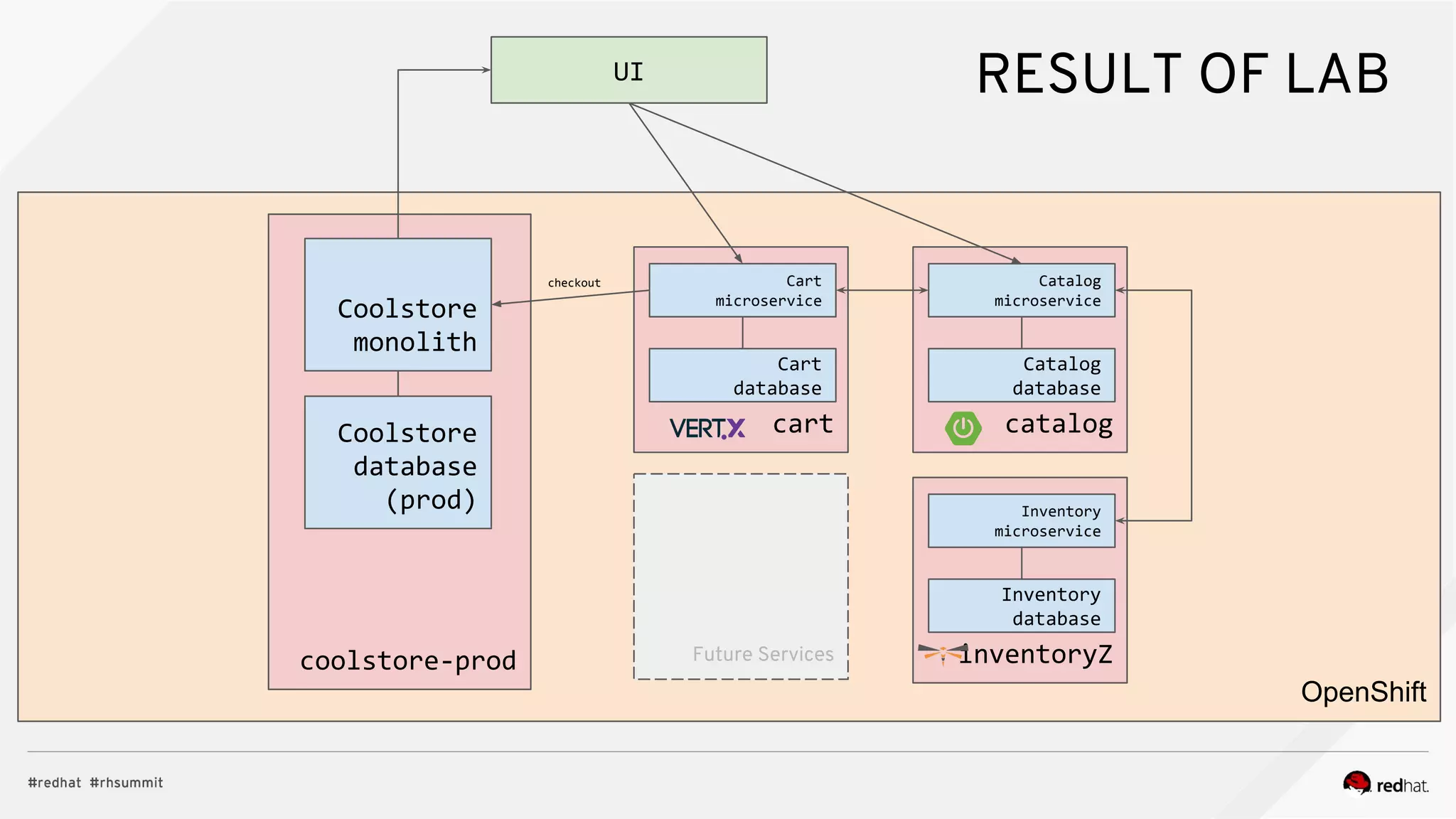 RESULT OF LAB

UI

Coolstore monolith

Coolstore database (prod)

coolstore-prod

checkout

Cart microservice

Cart database

VERT.X cart

Catalog microservice

Catalog database

catalog

Future Services

Inventory microservice

Inventory database

inventoryZ

OpenShift

#redhat #rhsummit

redhat.